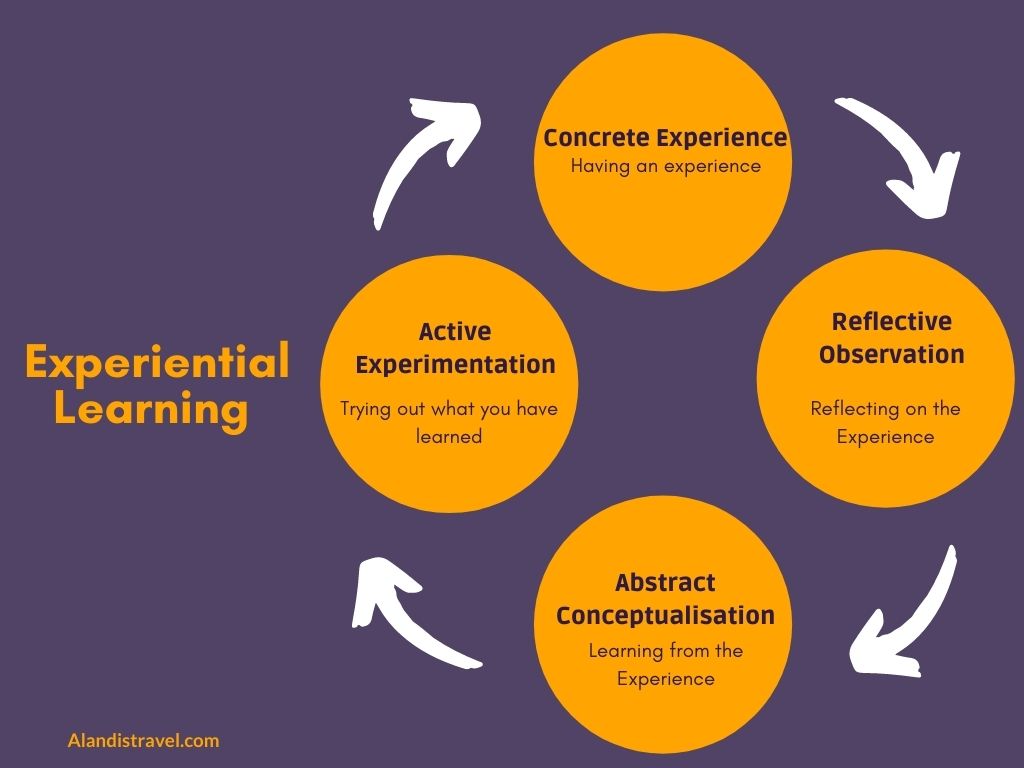 Experiential Learning

Concrete Experience
Having an experience

Reflective Observation

Reflecting on the Experience

Abstract Conceptualisation
Learning from the Experience

Active Experimentation

Trying out what you have learned

Alandistravel.com